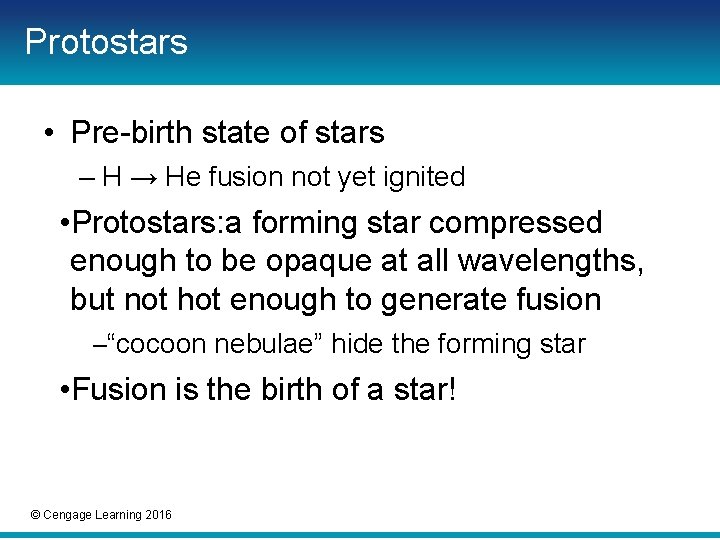 Protostars

• Pre-birth state of stars

– H → He fusion not yet ignited

•Protostars:a forming star compressed enough to be opaque at all wavelengths, but not hot enough to generate fusion

–“cocoon nebulae” hide the forming star

•Fusion is the birth of a star!

© Cengage Learning 2016